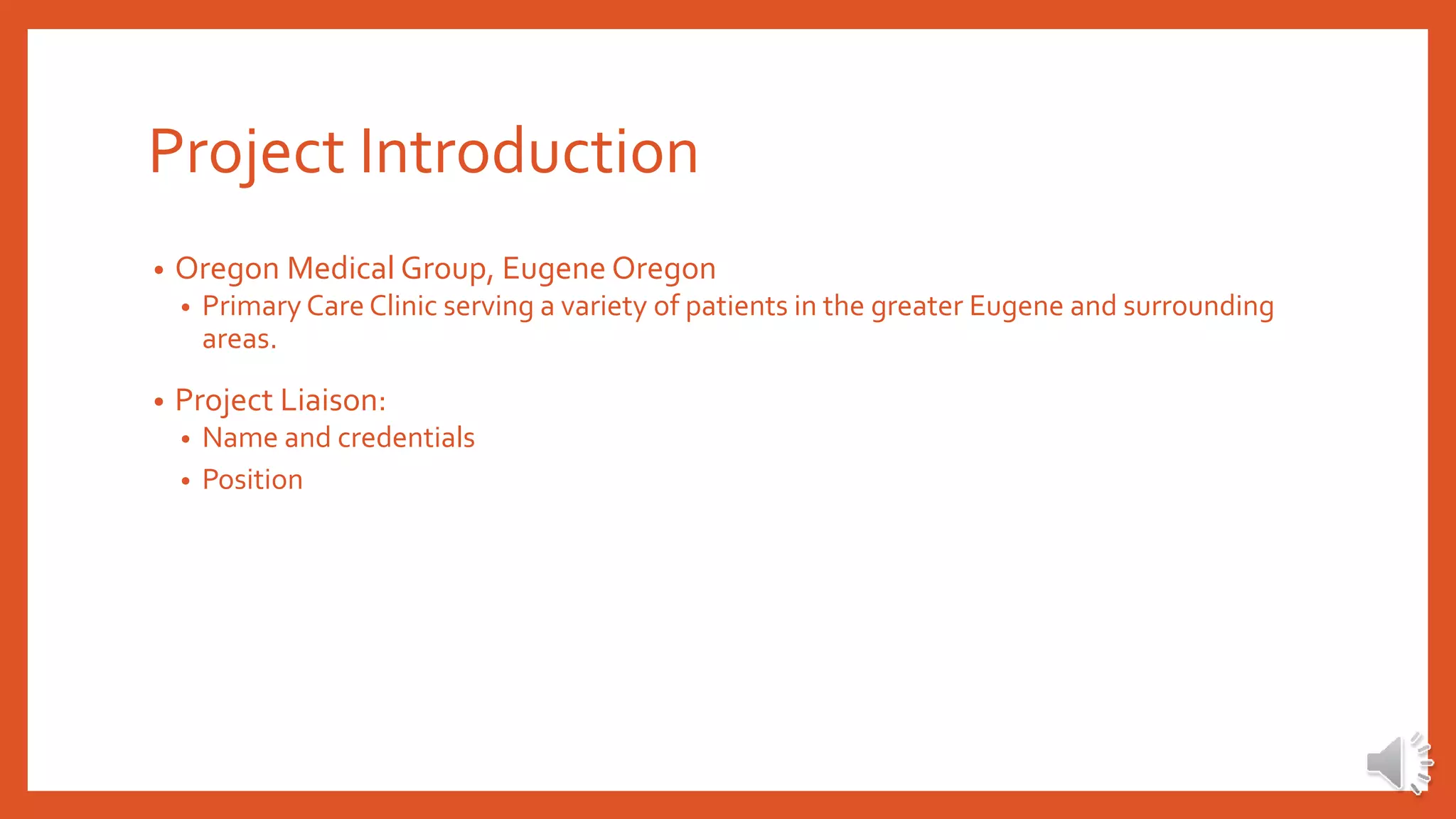 Project Introduction

• Oregon Medical Group, Eugene Oregon
  • Primary Care Clinic serving a variety of patients in the greater Eugene and surrounding areas.

• Project Liaison:
  • Name and credentials
  • Position